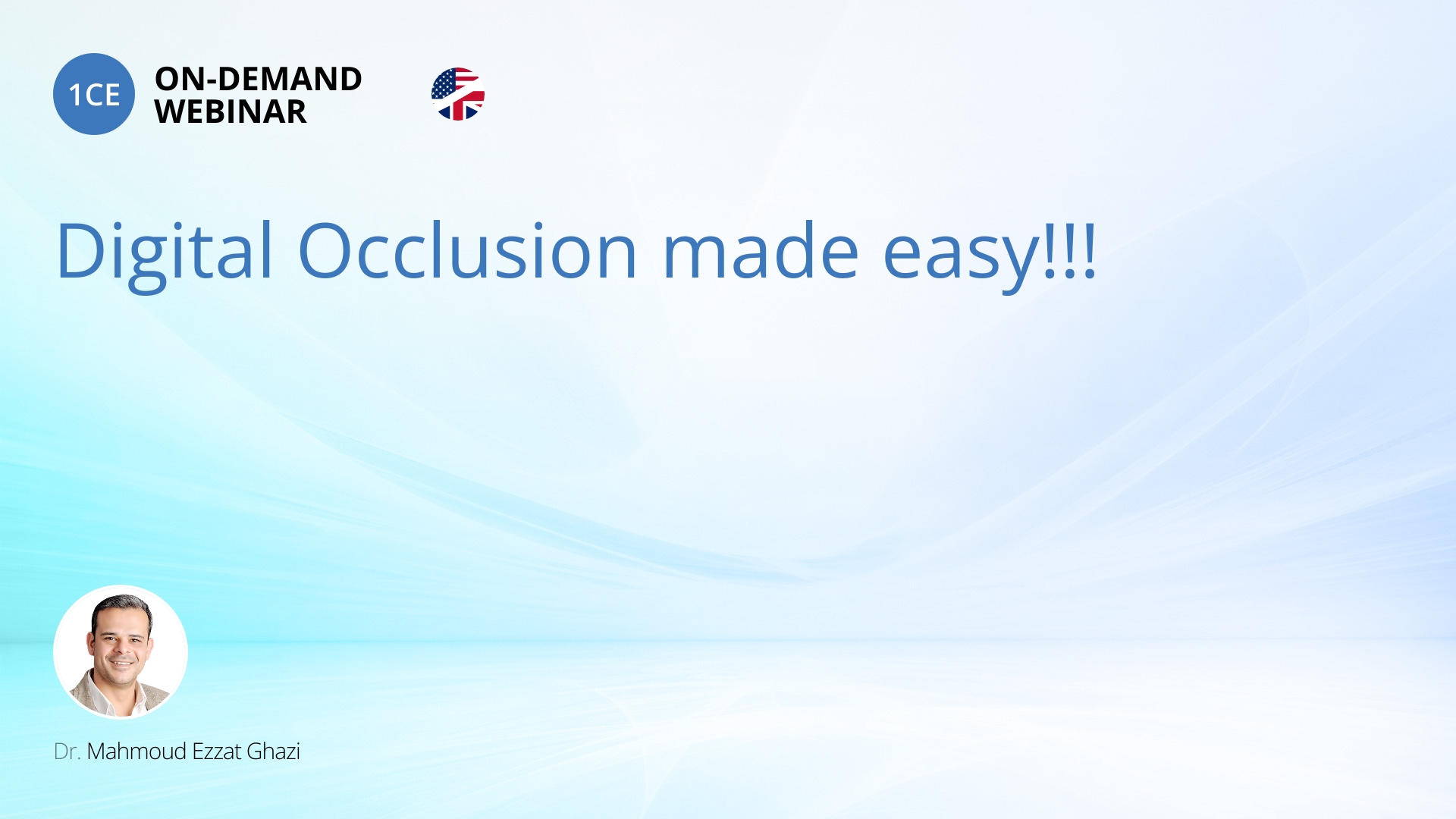 1CE ON-DEMAND WEBINAR

Digital Occlusion made easy!!!

Dr. Mahmoud Ezzat Ghazi